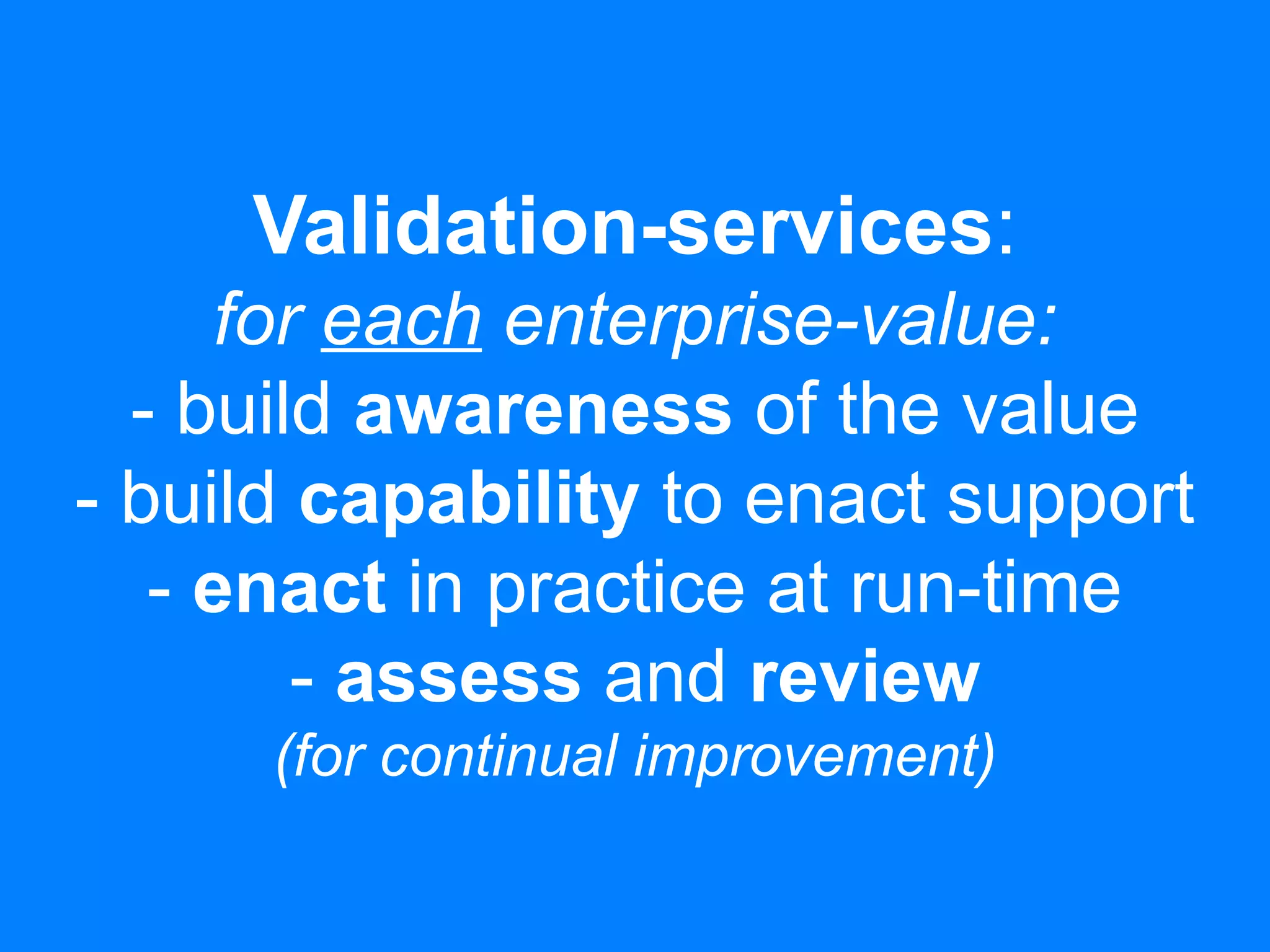 Validation-services:
for each enterprise-value:
- build awareness of the value
- build capability to enact support
- enact in practice at run-time
- assess and review
(for continual improvement)